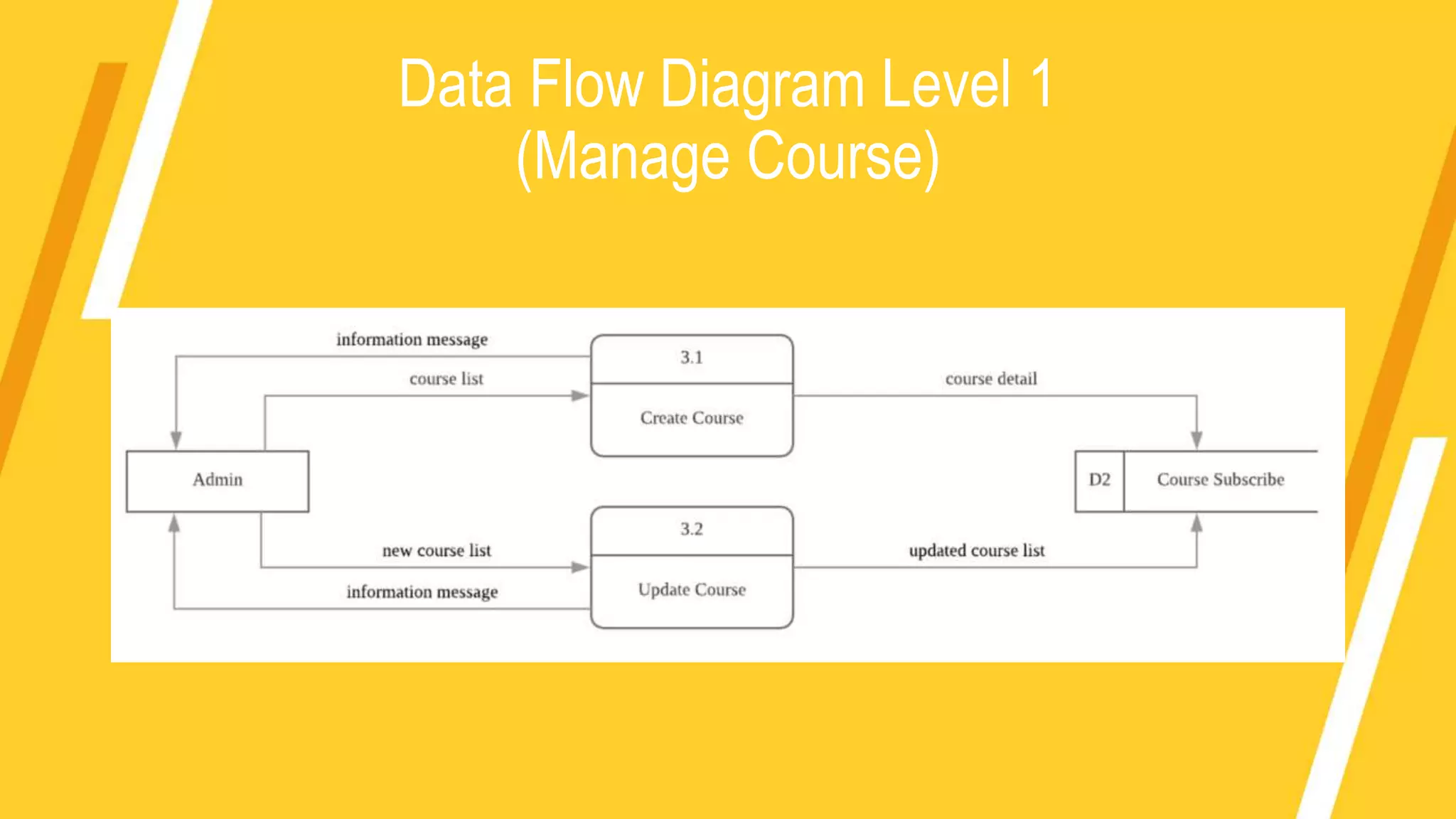 Data Flow Diagram Level 1
(Manage Course)

information message

course list

3.1

Create Course

course detail

Admin

D2

Course Subscribe

3.2

Update Course

new course list

information message

updated course list